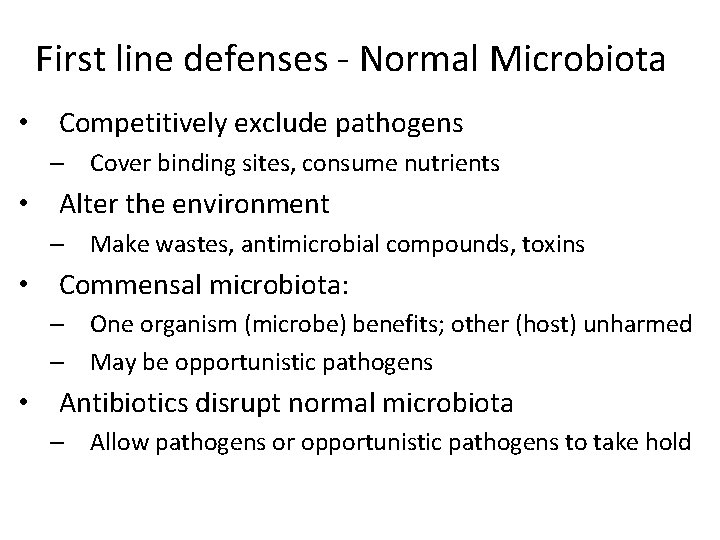 First line defenses - Normal Microbiota

• Competitively exclude pathogens
– Cover binding sites, consume nutrients
• Alter the environment
– Make wastes, antimicrobial compounds, toxins
• Commensal microbiota:
– One organism (microbe) benefits; other (host) unharmed
– May be opportunistic pathogens
• Antibiotics disrupt normal microbiota
– Allow pathogens or opportunistic pathogens to take hold